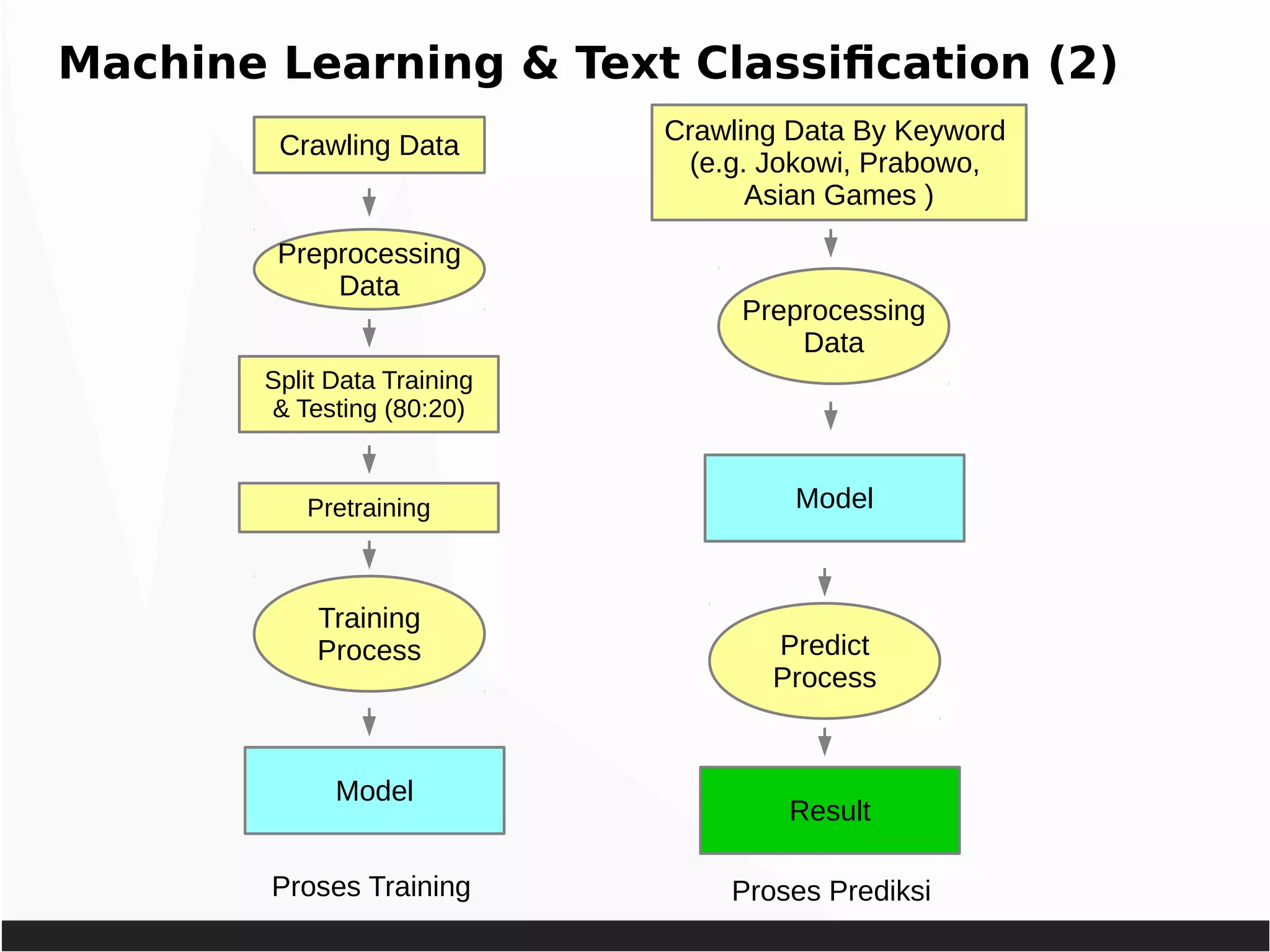 Machine Learning & Text Classification (2)

Crawling Data

Preprocessing Data

Split Data Training & Testing (80:20)

Pretraining

Training Process

Model

Proses Training

Crawling Data By Keyword (e.g. Jokowi, Prabowo, Asian Games )

Preprocessing Data

Model

Predict Process

Result

Proses Prediksi